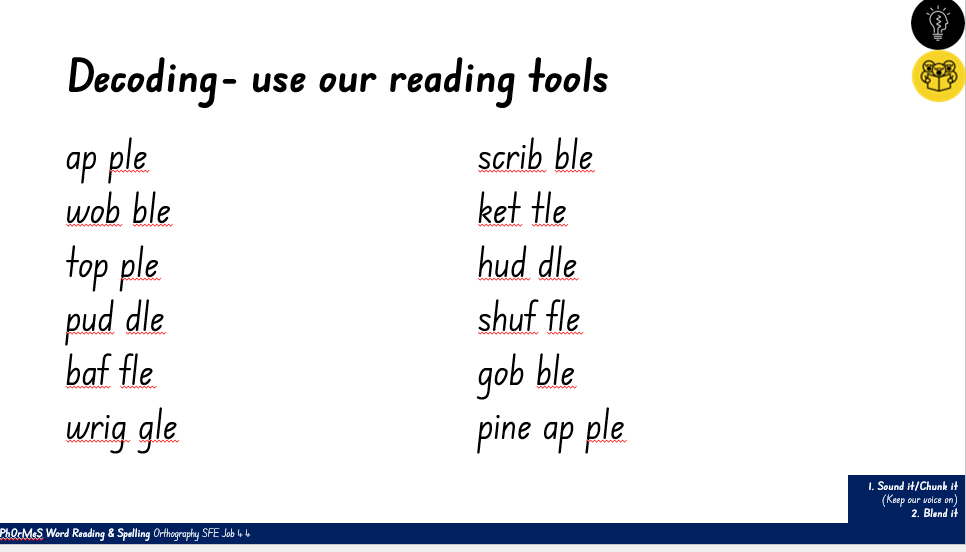 Decoding- use our reading tools

ap ple
wob ble
top ple
pud dle
baf fle
wrig gle

scrib ble
ket tle
hud dle
shuf fle
gob ble
pine ap ple

1. Sound it/Chunk it
(Keep our voice on)
2. Blend it

PhOrMeS Word Reading & Spelling Orthography SFE Job 4 4